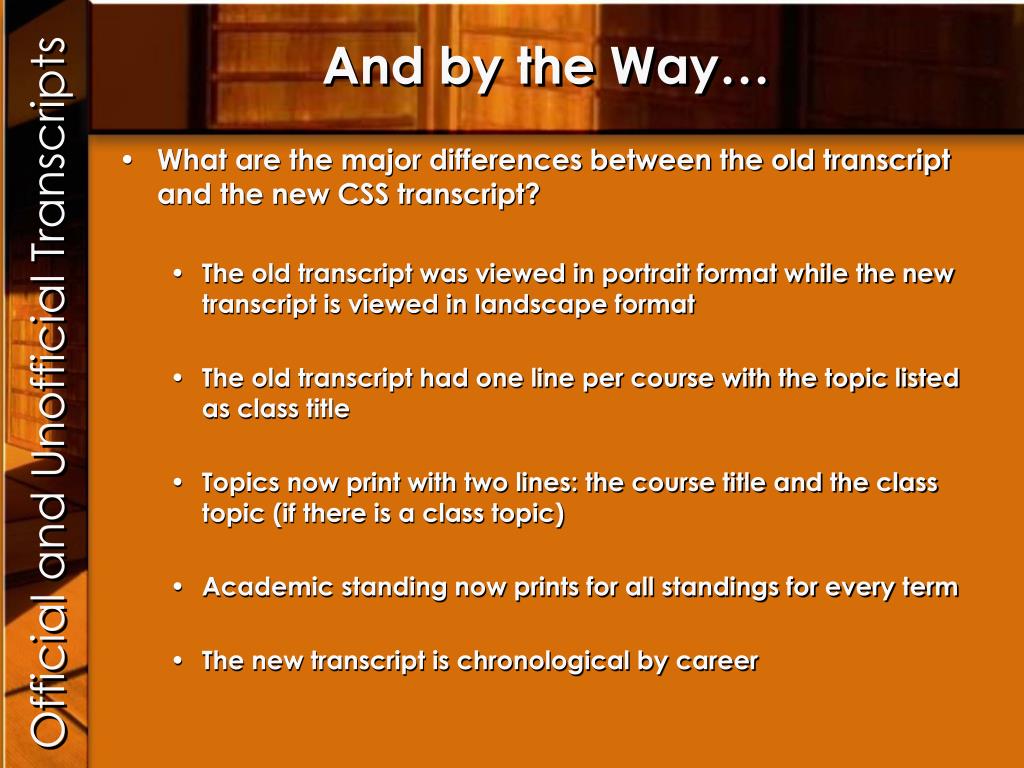 Official and Unofficial Transcripts

And by the Way…

• What are the major differences between the old transcript and the new CSS transcript?

• The old transcript was viewed in portrait format while the new transcript is viewed in landscape format

• The old transcript had one line per course with the topic listed as class title

• Topics now print with two lines: the course title and the class topic (if there is a class topic)

• Academic standing now prints for all standings for every term

• The new transcript is chronological by career